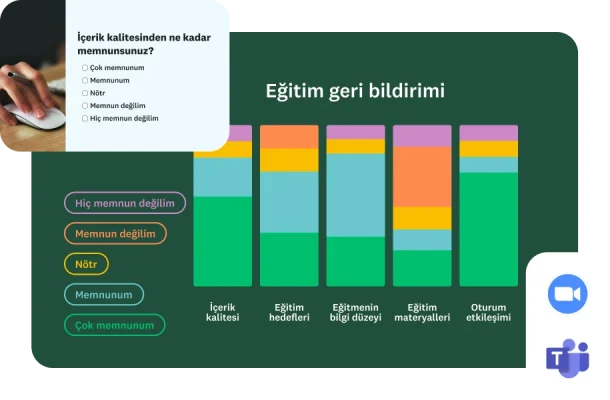 İçerik kalitesinden ne kadar memnunsunuz?

Çok memnunum
Memnunum
Nötr
Memnun değilim
Hiç memnun değilim

Eğitim geri bildirimi

Hiç memnun değilim
Memnun değilim
Nötr
Memnunum
Çok memnunum

İçerik kalitesi
Eğitim hedefleri
Eğitmenin bilgi düzeyi
Eğitim materyalleri
Oturum etkileşimi

T